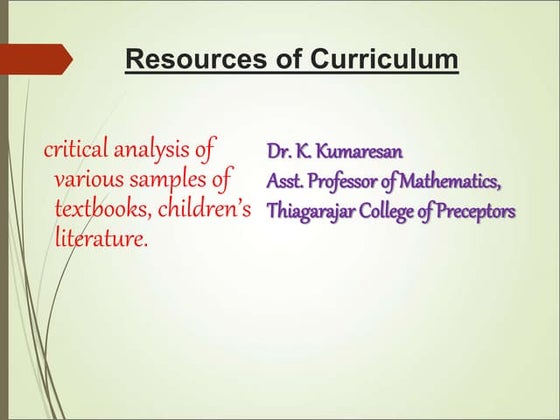 Resources of Curriculum

critical analysis of various samples of textbooks, children's literature.

Dr. K. Kumaresan
Asst. Professor of Mathematics,
Thiagarajar College of Preceptors